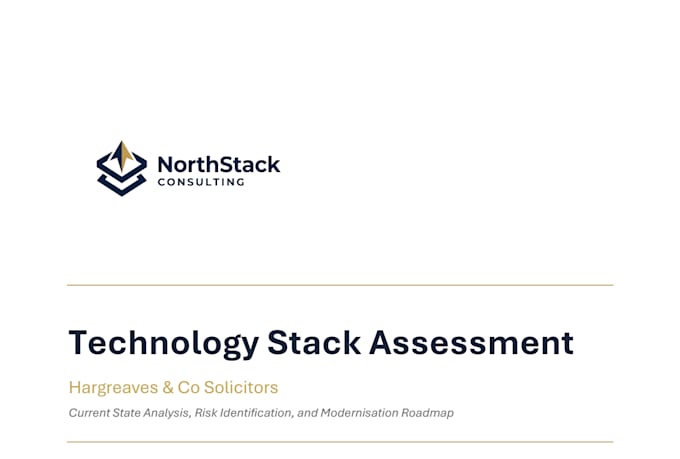 NorthStack
CONSULTING

Technology Stack Assessment

Hargreaves & Co Solicitors

Current State Analysis, Risk Identification, and Modernisation Roadmap